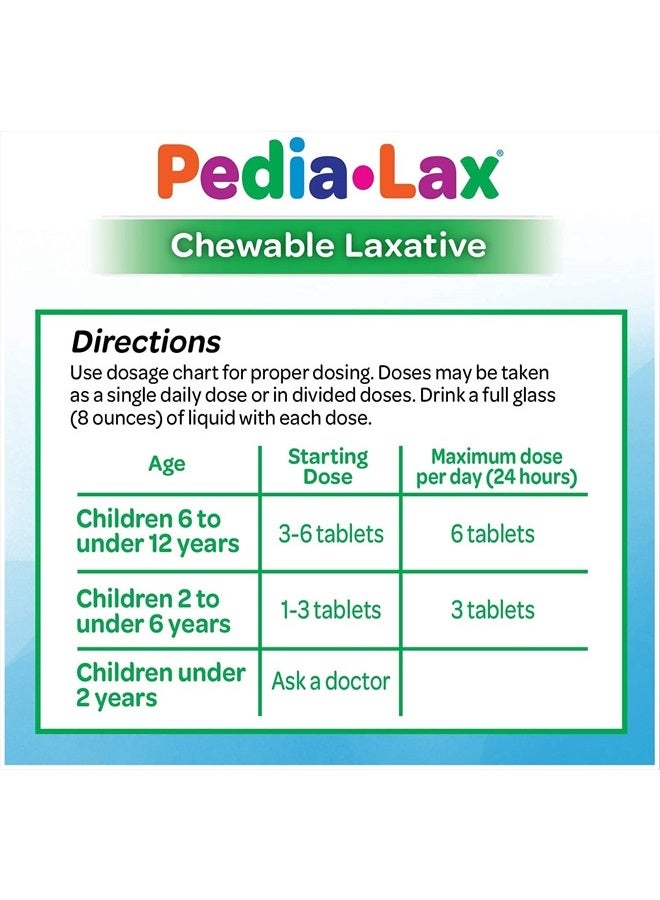 Pedia•Lax®

Chewable Laxative

Directions

Use dosage chart for proper dosing. Doses may be taken as a single daily dose or in divided doses. Drink a full glass (8 ounces) of liquid with each dose.

| Age | Starting Dose | Maximum dose per day (24 hours) |
|---|---|---|
| Children 6 to under 12 years | 3-6 tablets | 6 tablets |
| Children 2 to under 6 years | 1-3 tablets | 3 tablets |
| Children under 2 years | Ask a doctor | |